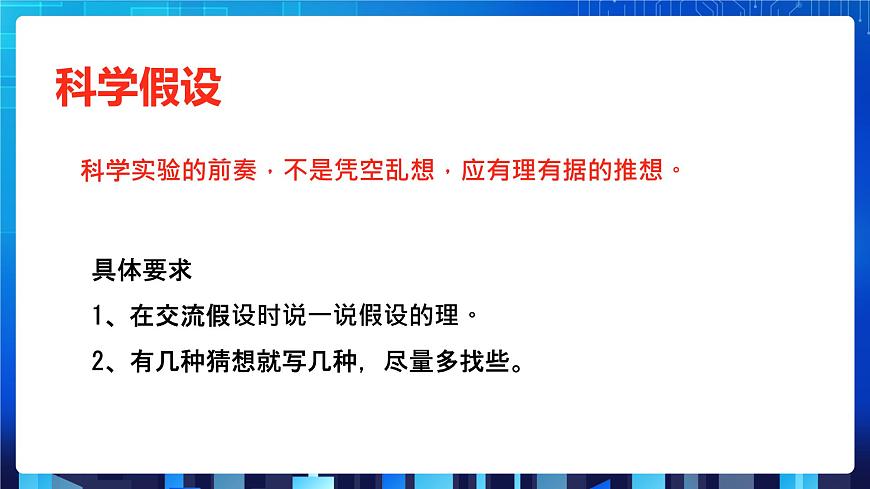 科学假设

科学实验的前奏，不是凭空乱想，应有理有据的推想。

具体要求

1、在交流假设时说一说假设的理。

2、有几种猜想就写几种，尽量多找些。